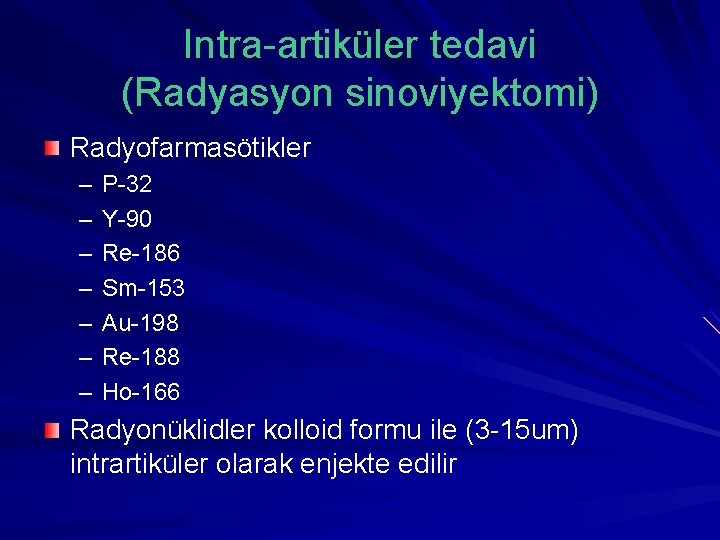 Intra-artiküler tedavi
(Radyasyon sinoviyektomi)

Radyofarmasötikler
– P-32
– Y-90
– Re-186
– Sm-153
– Au-198
– Re-188
– Ho-166

Radyonüklidler kolloid formu ile (3-15um) intrartiküler olarak enjekte edilir